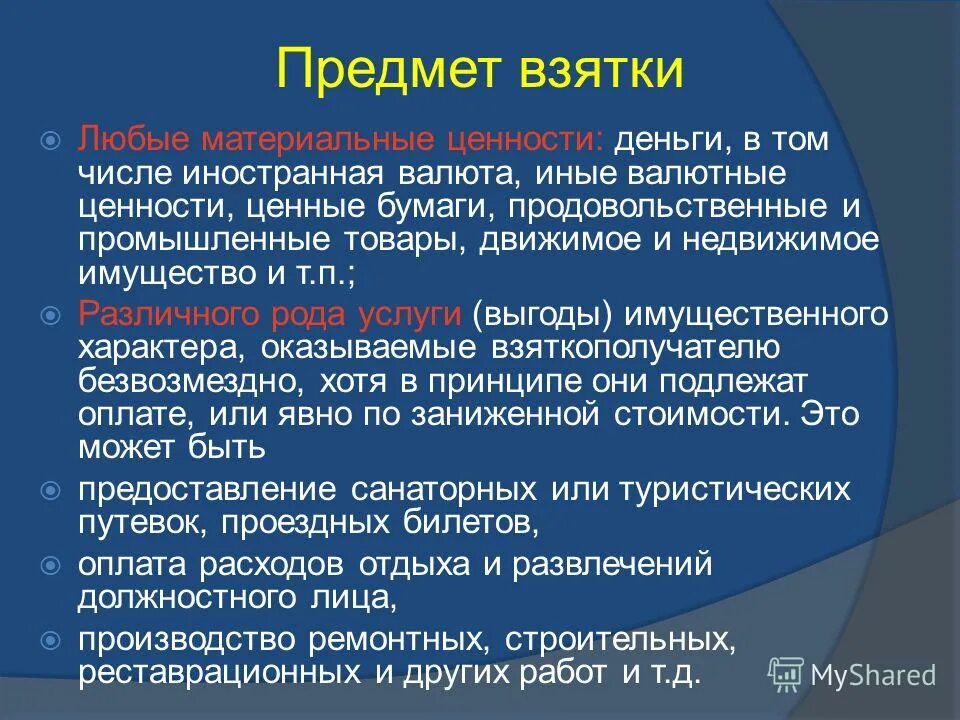 Предмет взятки

Любые материальные ценности: деньги, в том числе иностранная валюта, иные валютные ценности, ценные бумаги, продовольственные и промышленные товары, движимое и недвижимое имущество и т.п.;

Различного рода услуги (выгоды) имущественного характера, оказываемые взяткополучателю безвозмездно, хотя в принципе они подлежат оплате, или явно по заниженной стоимости. Это может быть

предоставление санаторных или туристических путевок, проездных билетов,

оплата расходов отдыха и развлечений должностного лица,

производство ремонтных, строительных, реставрационных и других работ и т.д.

MyShared